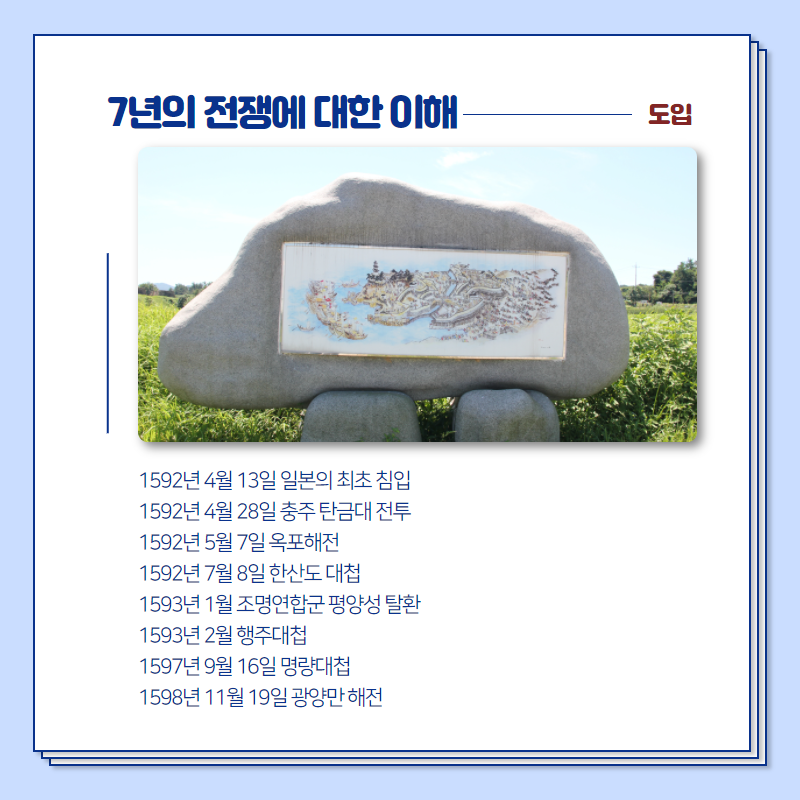 7년의 전쟁에 대한 이해

도입

1592년 4월 13일 일본의 최초 침입
1592년 4월 28일 충주 탄금대 전투
1592년 5월 7일 옥포해전
1592년 7월 8일 한산도 대첩
1593년 1월 조명연합군 평양성 탈환
1593년 2월 행주대첩
1597년 9월 16일 명량대첩
1598년 11월 19일 광양만 해전